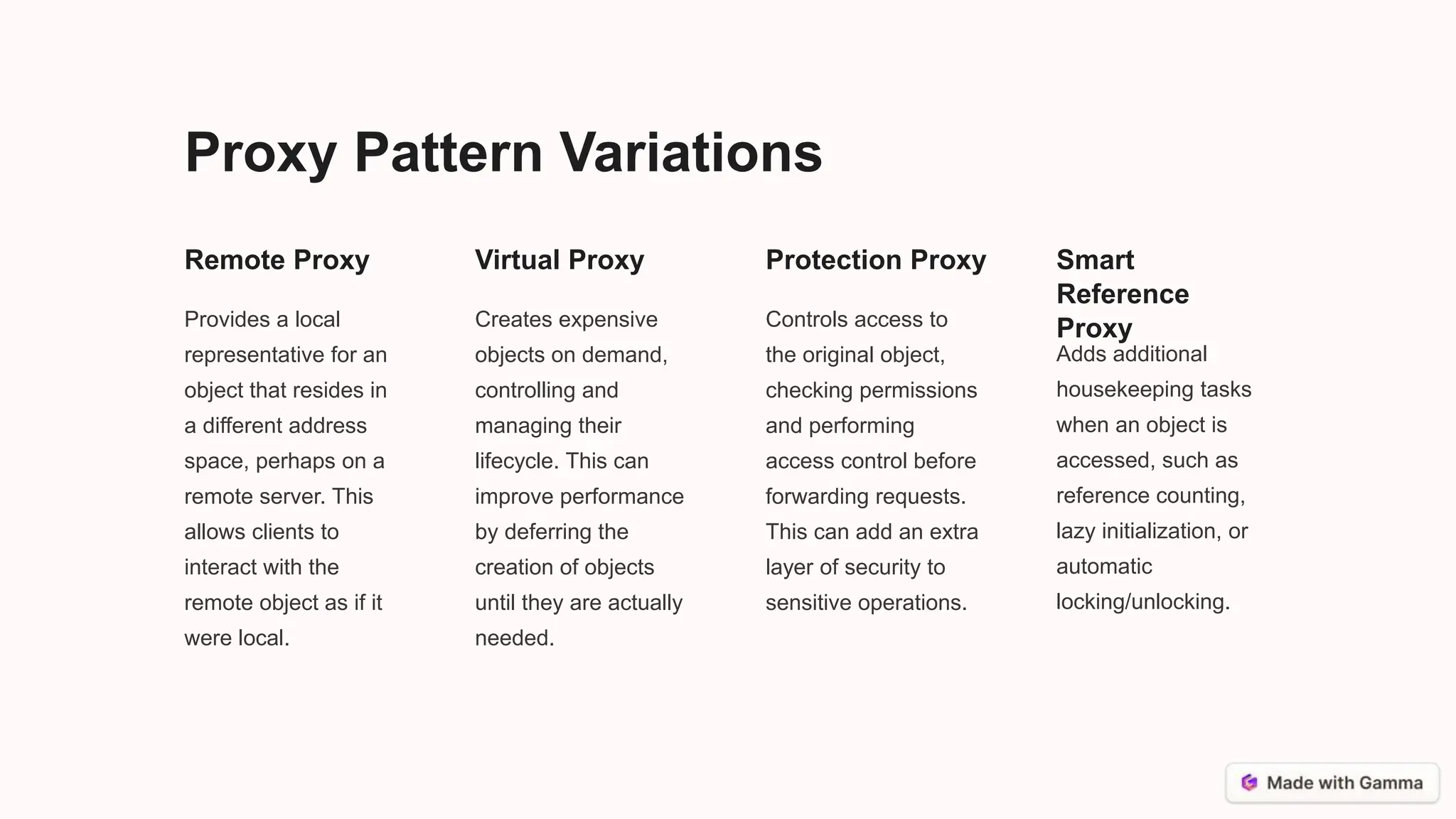 Proxy Pattern Variations

Remote Proxy

Provides a local representative for an object that resides in a different address space, perhaps on a remote server. This allows clients to interact with the remote object as if it were local.

Virtual Proxy

Creates expensive objects on demand, controlling and managing their lifecycle. This can improve performance by deferring the creation of objects until they are actually needed.

Protection Proxy

Controls access to the original object, checking permissions and performing access control before forwarding requests. This can add an extra layer of security to sensitive operations.

Smart Reference Proxy

Adds additional housekeeping tasks when an object is accessed, such as reference counting, lazy initialization, or automatic locking/unlocking.

Made with Gamma